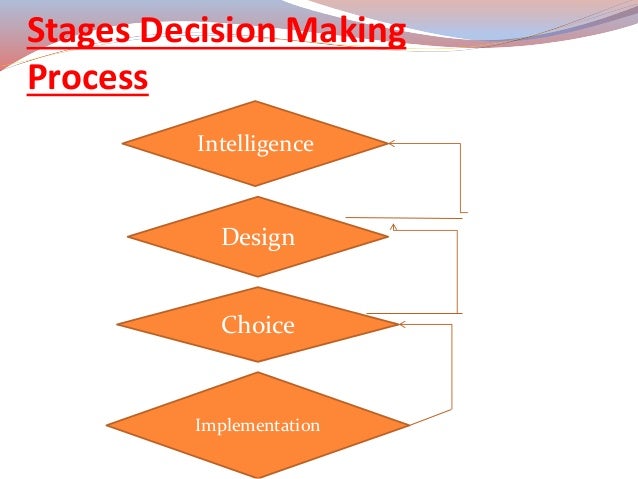 Stages Decision Making Process

Intelligence

Design

Choice

Implementation